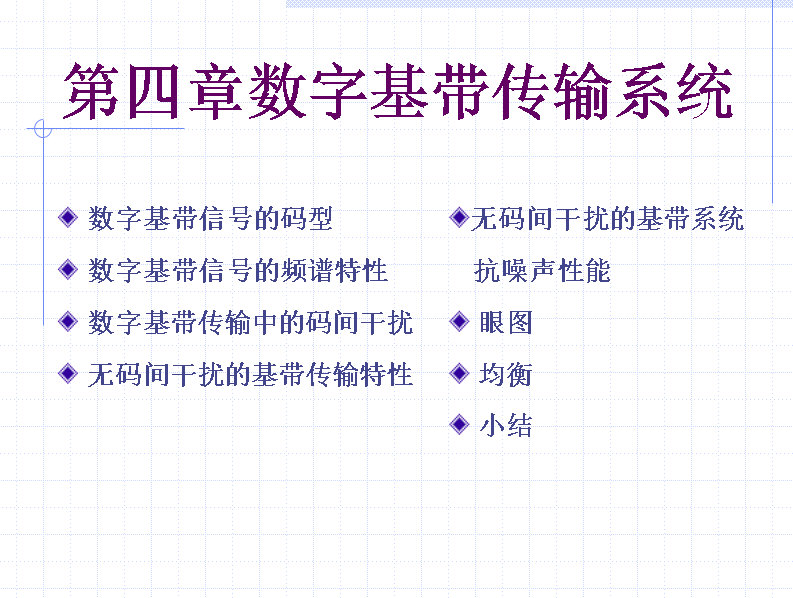 第四章数字基带传输系统

数字基带信号的码型

数字基带信号的频谱特性

数字基带传输中的码间干扰

无码间干扰的基带传输特性

无码间干扰的基带系统抗噪声性能

眼图

均衡

小结